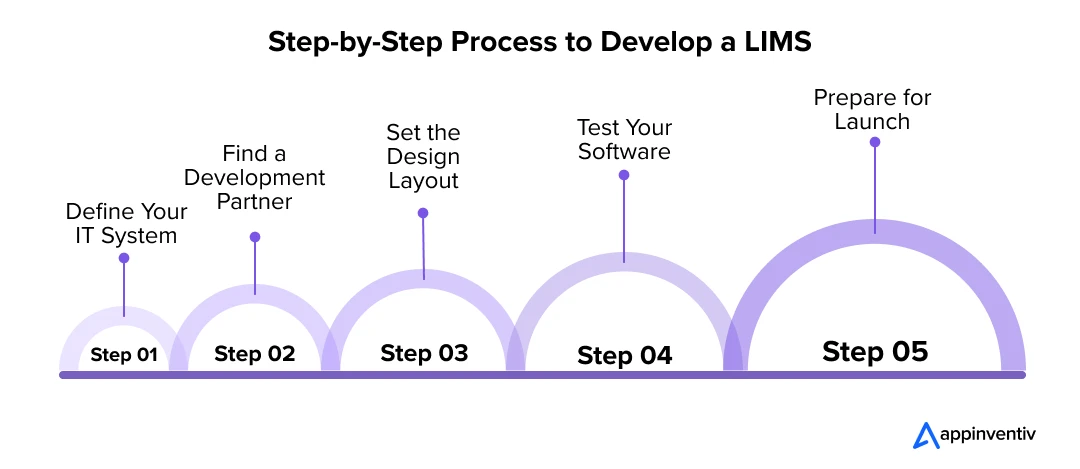 Step-by-Step Process to Develop a LIMS

Define Your IT System

Step 01

Find a Development Partner

Step 02

Set the Design Layout

Step 03

Test Your Software

Step 04

Prepare for Launch

Step 05

appinventiv